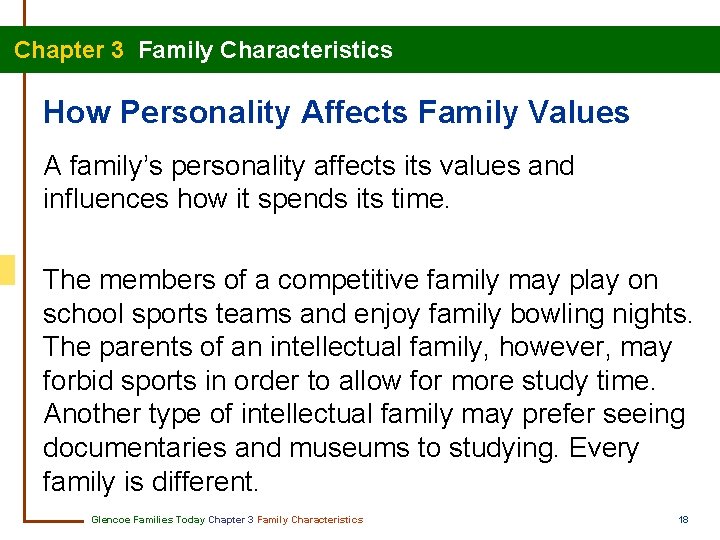 Chapter 3 Family Characteristics

How Personality Affects Family Values

A family's personality affects its values and influences how it spends its time.

The members of a competitive family may play on school sports teams and enjoy family bowling nights. The parents of an intellectual family, however, may forbid sports in order to allow for more study time. Another type of intellectual family may prefer seeing documentaries and museums to studying. Every family is different.

Glencoe Families Today Chapter 3 Family Characteristics

18